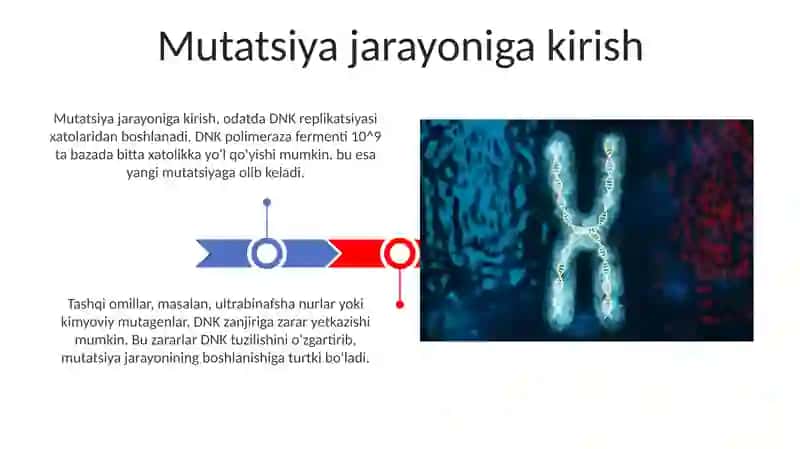 Mutatsiya jarayoniga kirish

Mutatsiya jarayoniga kirish, odatda DNK replikatsiyasi xatolaridan boshlanadi. DNK polimeraza fermenti 10^9 ta bazada bitta xatolikka yo'l qo'yishi mumkin, bu esa yangi mutatsiyaga olib keladi.

Tashqi omillar, masalan, ultrabinafsha nurlar yoki kimyoviy mutagenlar, DNK zanjiriga zarar yetkazishi mumkin. Bu zararlar DNK tuzilishini o'zgartirib, mutatsiya jarayonining boshlanishiga turtki bo'ladi.